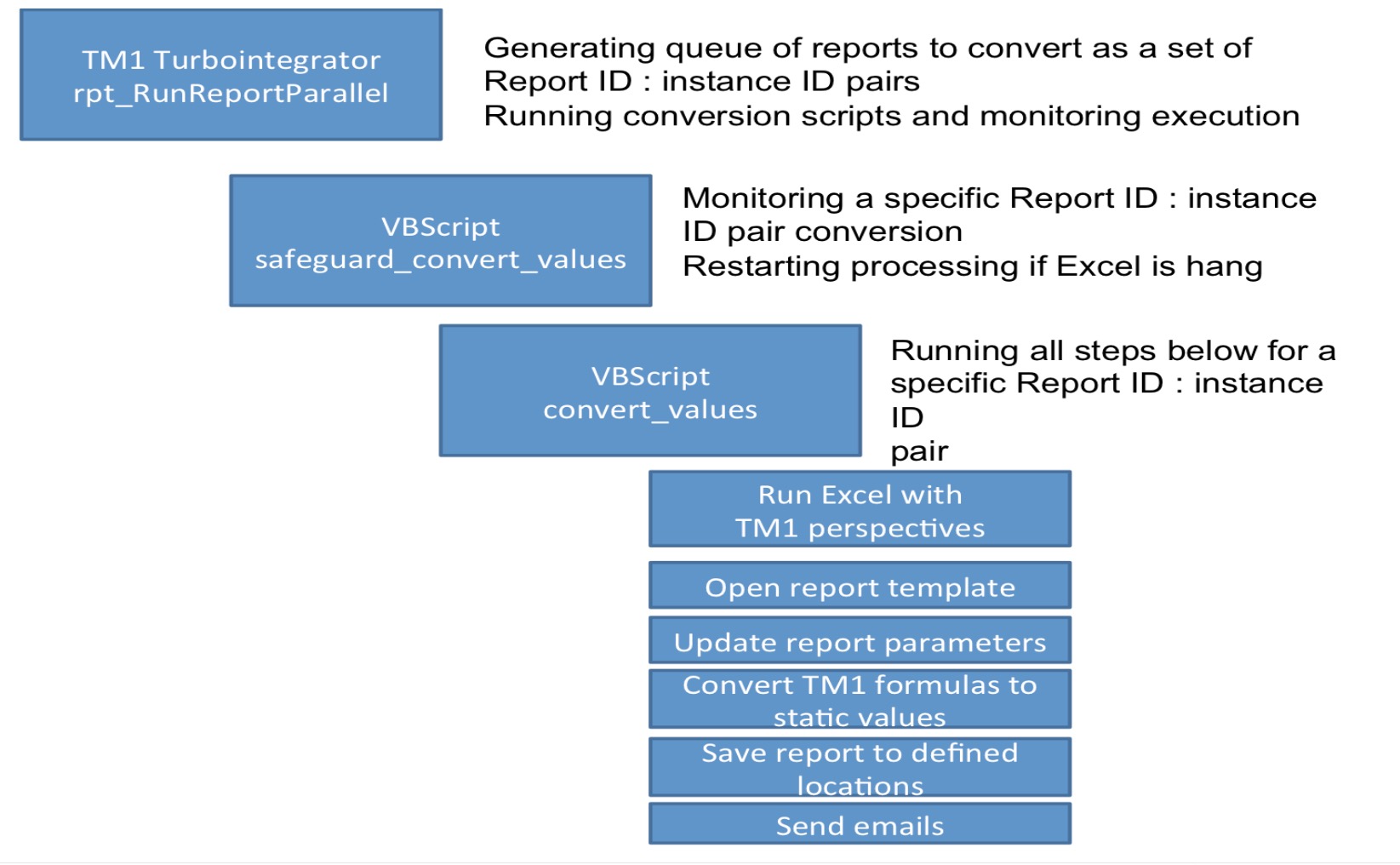 TM1 Turbointegrator
rpt_RunReportParallel

Generating queue of reports to convert as a set of Report ID : instance ID pairs
Running conversion scripts and monitoring execution

VBScript
safeguard_convert_values

Monitoring a specific Report ID : instance ID pair conversion
Restarting processing if Excel is hang

VBScript
convert_values

Running all steps below for a specific Report ID : instance ID
pair

Run Excel with TM1 perspectives

Open report template

Update report parameters

Convert TM1 formulas to static values

Save report to defined locations

Send emails